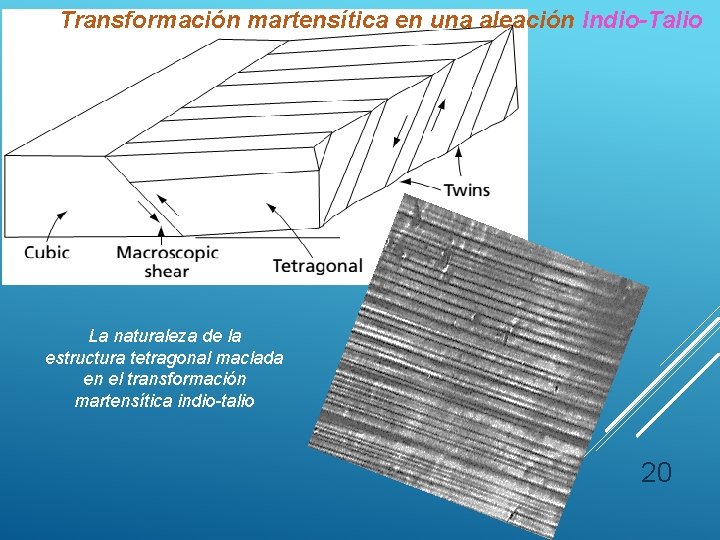 Transformación martensítica en una aleación Indio-Talio

Twins

Cubic

Macroscopic shear

Tetragonal

La naturaleza de la estructura tetragonal maclada en el transformación martensítica indio-talio

20